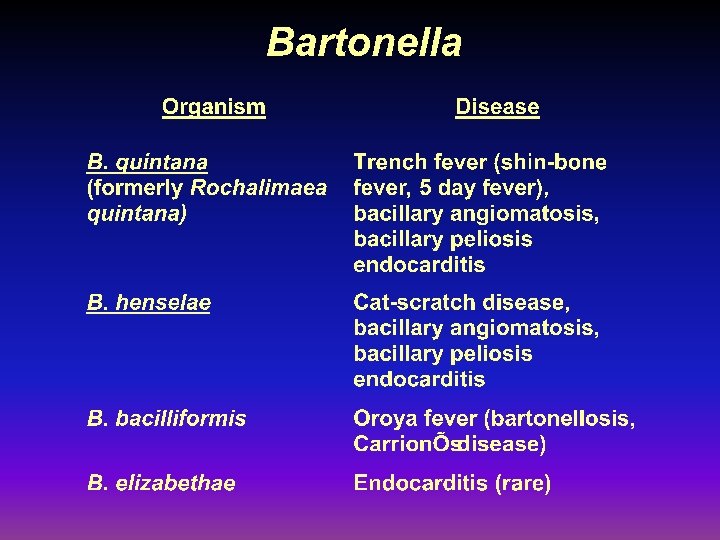 Bartonella

| Organism | Disease |
|---|---|
| B. quintana (formerly Rochalimaea quintana) | Trench fever (shin-bone fever, 5 day fever), bacillary angiomatosis, bacillary peliosis endocarditis |
| B. henselae | Cat-scratch disease, bacillary angiomatosis, bacillary peliosis endocarditis |
| B. bacilliformis | Oroya fever (bartonellosis, CarrionÕs disease) |
| B. elizabethae | Endocarditis (rare) |